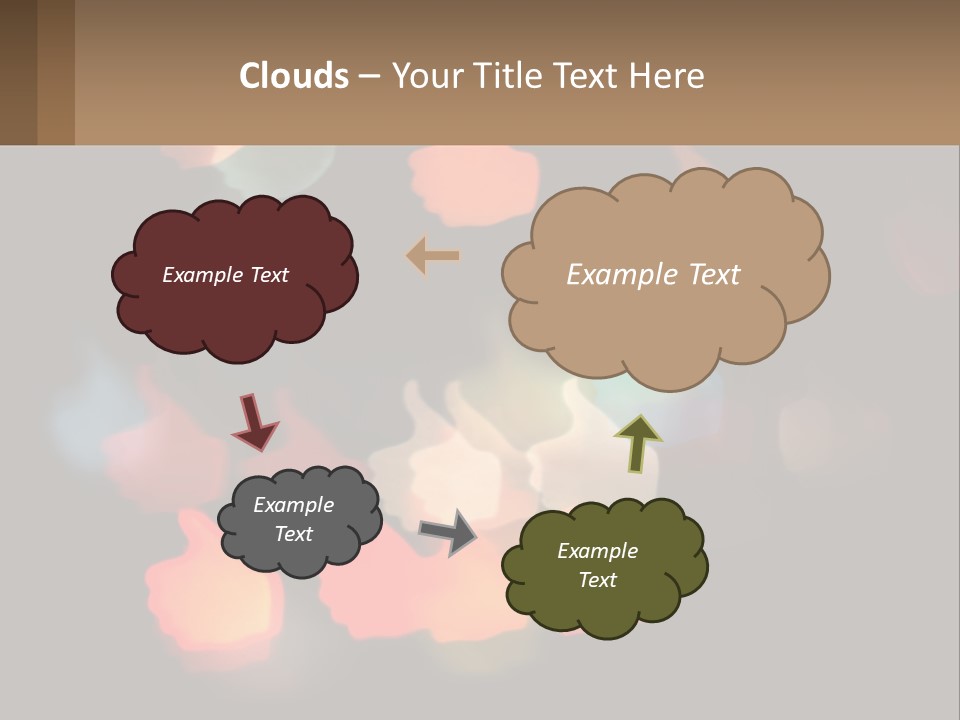 Clouds – Your Title Text Here

Example Text

Example Text

Example Text

Example Text